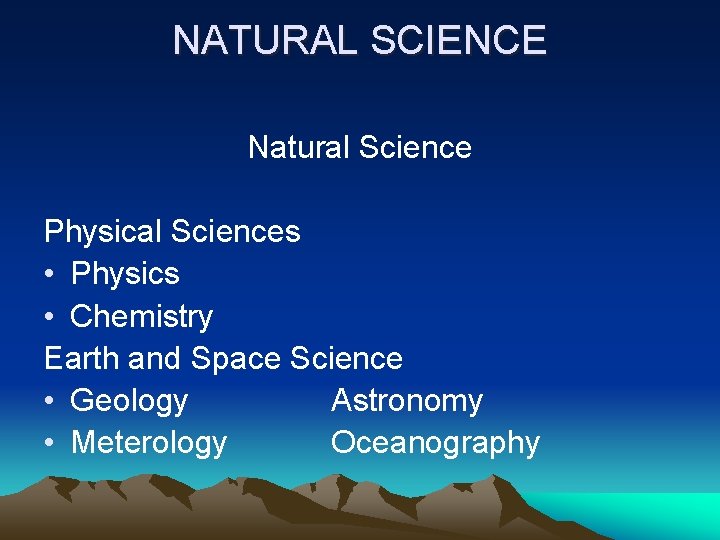 NATURAL SCIENCE

Natural Science

Physical Sciences
• Physics
• Chemistry
Earth and Space Science
• Geology Astronomy
• Meterology Oceanography